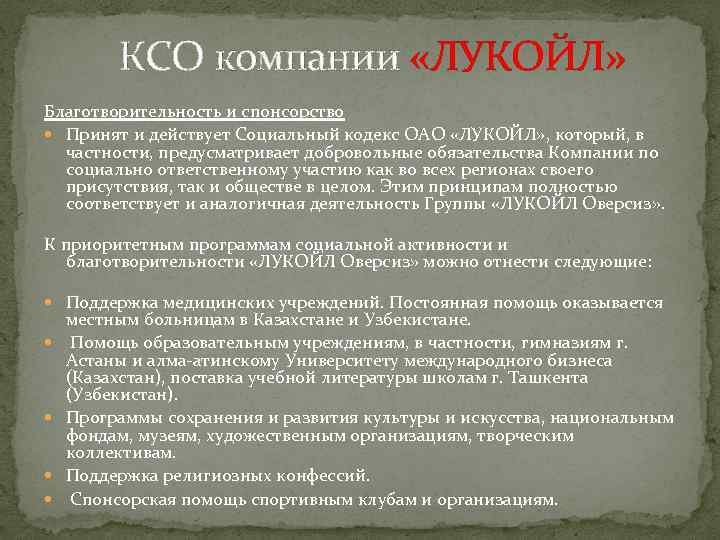 КСО компании «ЛУКОЙЛ»

Благотворительность и спонсорство

Принят и действует Социальный кодекс ОАО «ЛУКОЙЛ», который, в частности, предусматривает добровольные обязательства Компании по социально ответственному участию как во всех регионах своего присутствия, так и обществе в целом. Этим принципам полностью соответствует и аналогичная деятельность Группы «ЛУКОЙЛ Оверсиз».

К приоритетным программам социальной активности и благотворительности «ЛУКОЙЛ Оверсиз» можно отнести следующие:

Поддержка медицинских учреждений. Постоянная помощь оказывается местным больницам в Казахстане и Узбекистане.

Помощь образовательным учреждениям, в частности, гимназиям г. Астаны и алма-атинскому Университету международного бизнеса (Казахстан), поставка учебной литературы школам г. Ташкента (Узбекистан).

Программы сохранения и развития культуры и искусства, национальным фондам, музеям, художественным организациям, творческим коллективам.

Поддержка религиозных конфессий.

Спонсорская помощь спортивным клубам и организациям.